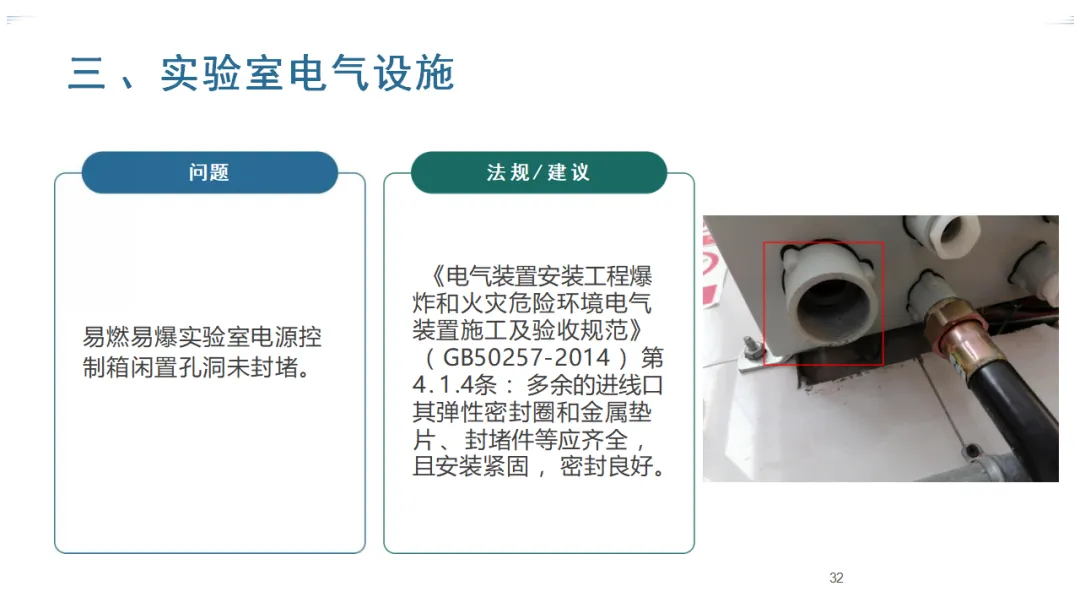 三、实验室电气设施

问题

易燃易爆实验室电源控制箱闲置孔洞未封堵。

法规/建议

《电气装置安装工程爆炸和火灾危险环境电气装置施工及验收规范》（GB50257-2014）第4.1.4条：多余的进线口其弹性密封圈和金属垫片、封堵件等应齐全，且安装紧固，密封良好。

32